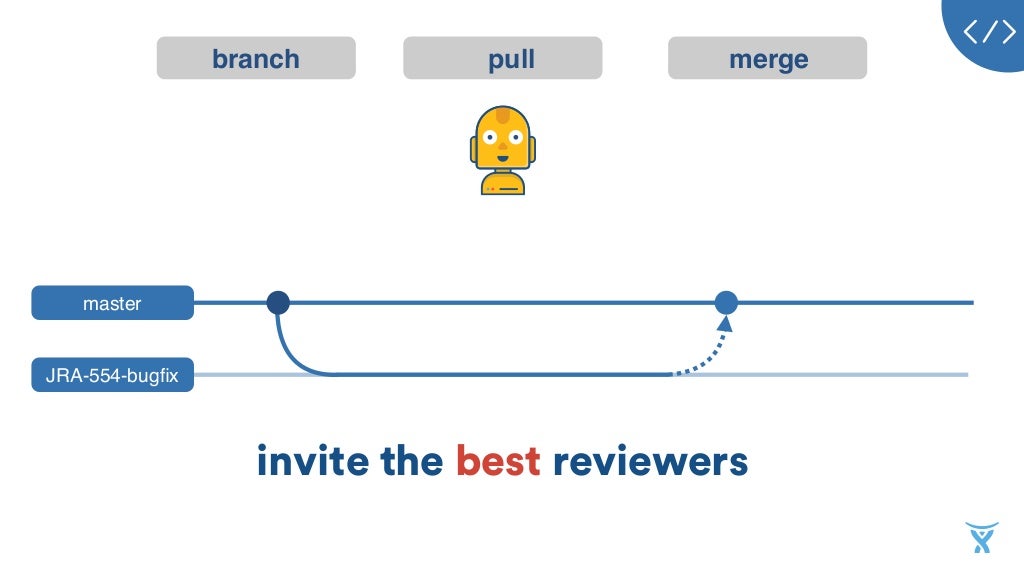 branch pull merge

</>

master

JRA-554-bugfix

invite the best reviewers